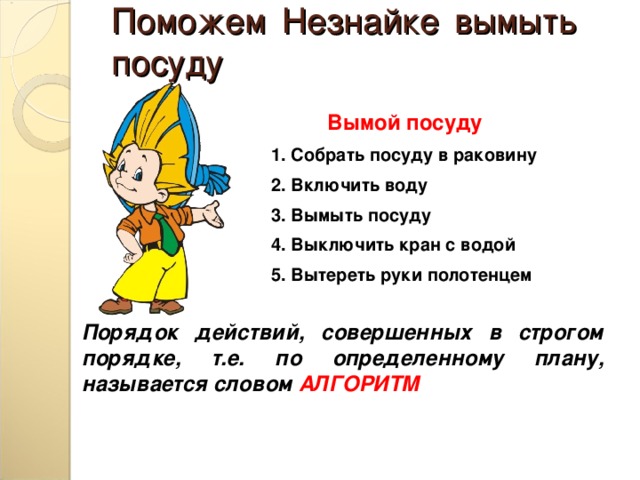 Поможем Незнайке вымыть посуду

Вымой посуду

1. Собрать посуду в раковину
2. Включить воду
3. Вымыть посуду
4. Выключить кран с водой
5. Вытереть руки полотенцем

Порядок действий, совершенных в строгом порядке, т.е. по определенному плану, называется словом АЛГОРИТМ